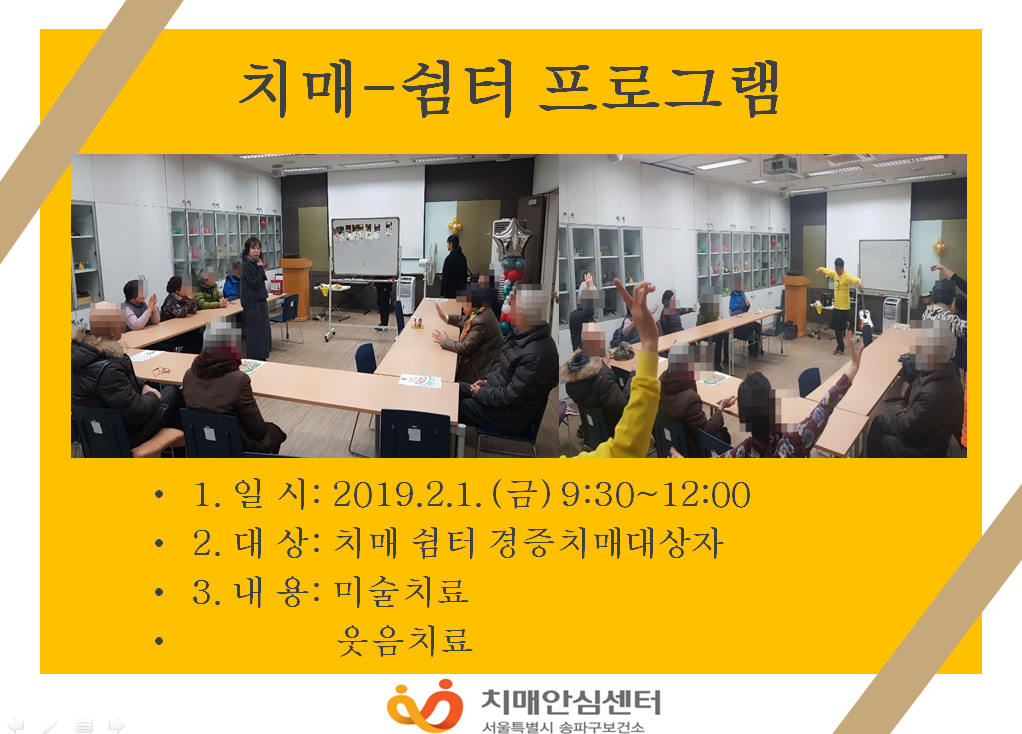 치매-쉼터 프로그램

• 1. 일 시: 2019.2.1.(금) 9:30~12:00
• 2. 대 상: 치매 쉼터 경증치매대상자
• 3. 내 용: 미술치료
• 웃음치료

치매안심센터
서울특별시 송파구보건소